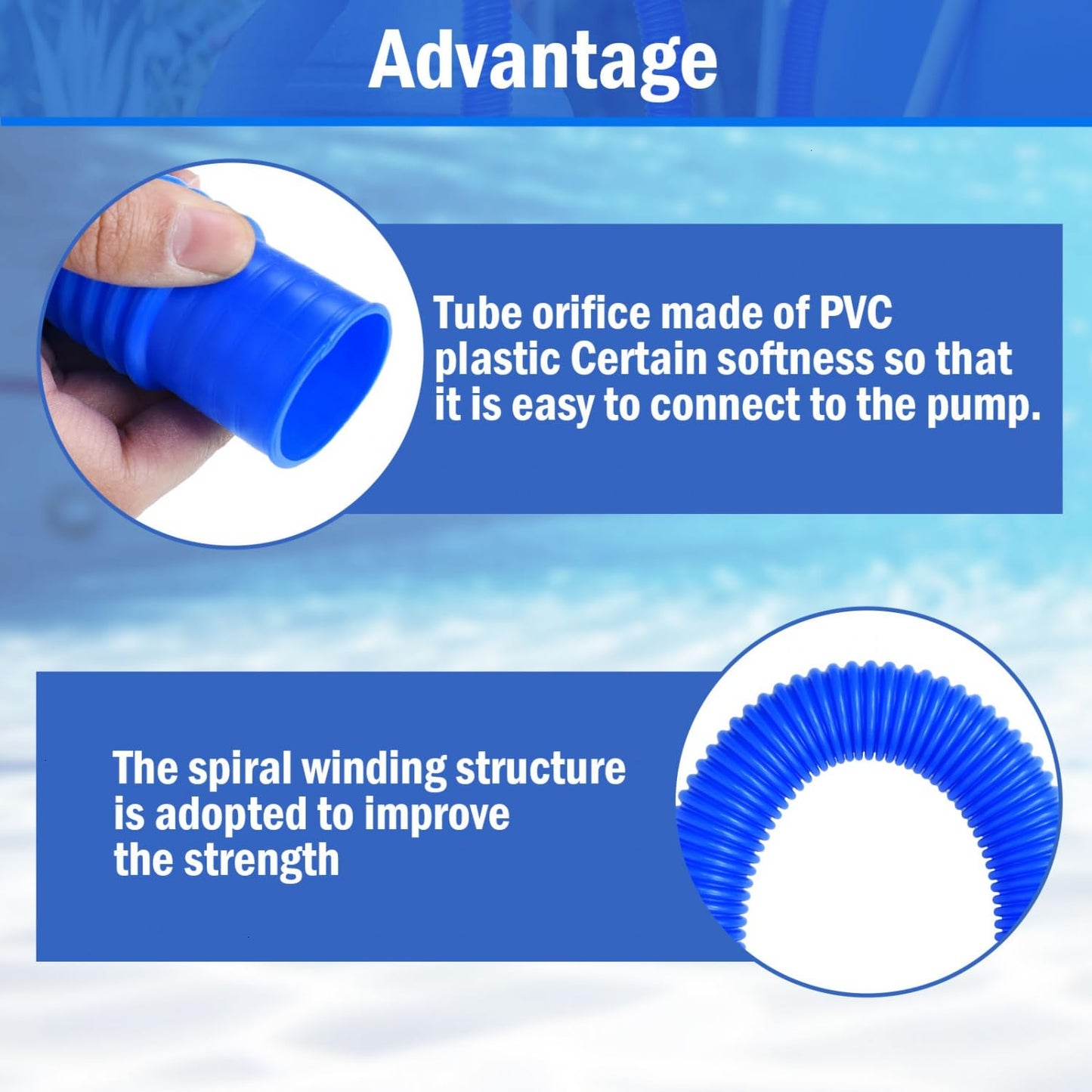 Advantage

Tube orifice made of PVC plastic Certain softness so that it is easy to connect to the pump.

The spiral winding structure is adopted to improve the strength